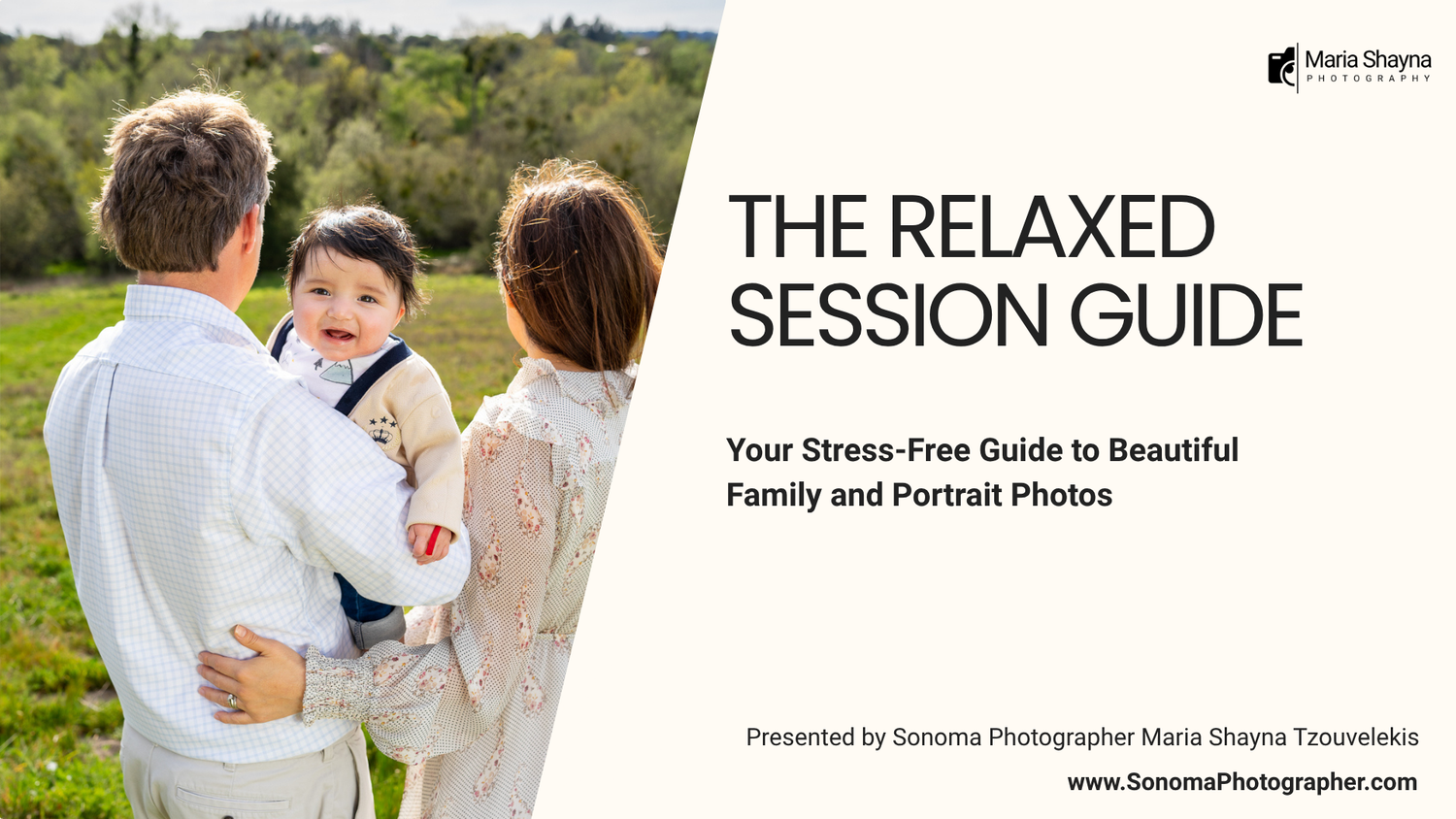 Maria Shayna
PHOTOGRAPHY

THE RELAXED SESSION GUIDE

Your Stress-Free Guide to Beautiful Family and Portrait Photos

Presented by Sonoma Photographer Maria Shayna Tzouvelekis

www.SonomaPhotographer.com